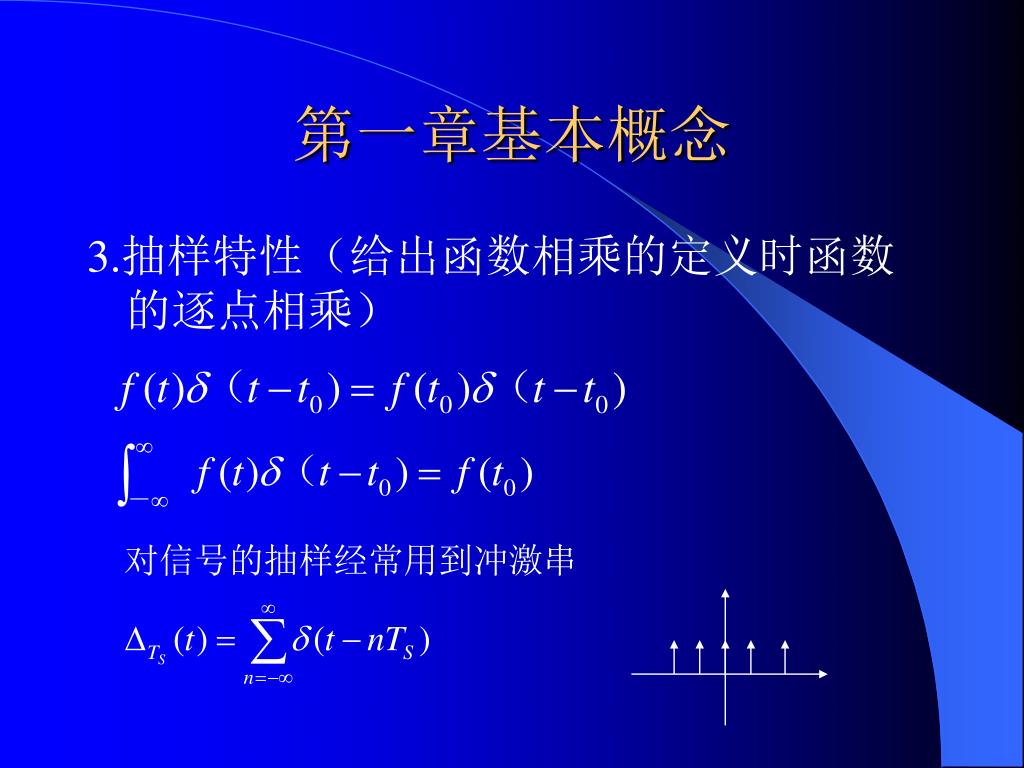 第一章基本概念

3.抽样特性（给出函数相乘的定义时函数的逐点相乘）

$f(t)\delta（t-t_0)=f(t_0)\delta（t-t_0)$

$\int_{-\infty}^{\infty} f(t)\delta（t-t_0)=f(t_0)$

对信号的抽样经常用到冲激串

$\Delta_{T_S}(t)=\sum_{n=-\infty}^{\infty}\delta(t-nT_S)$